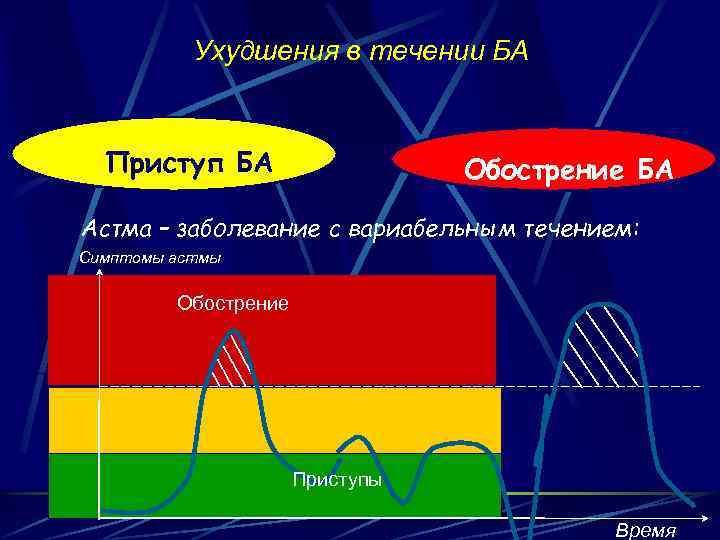 Ухудшения в течении БА

Приступ БА

Обострение БА

Астма – заболевание с вариабельным течением:

Симптомы астмы

Обострение

Приступы

Время